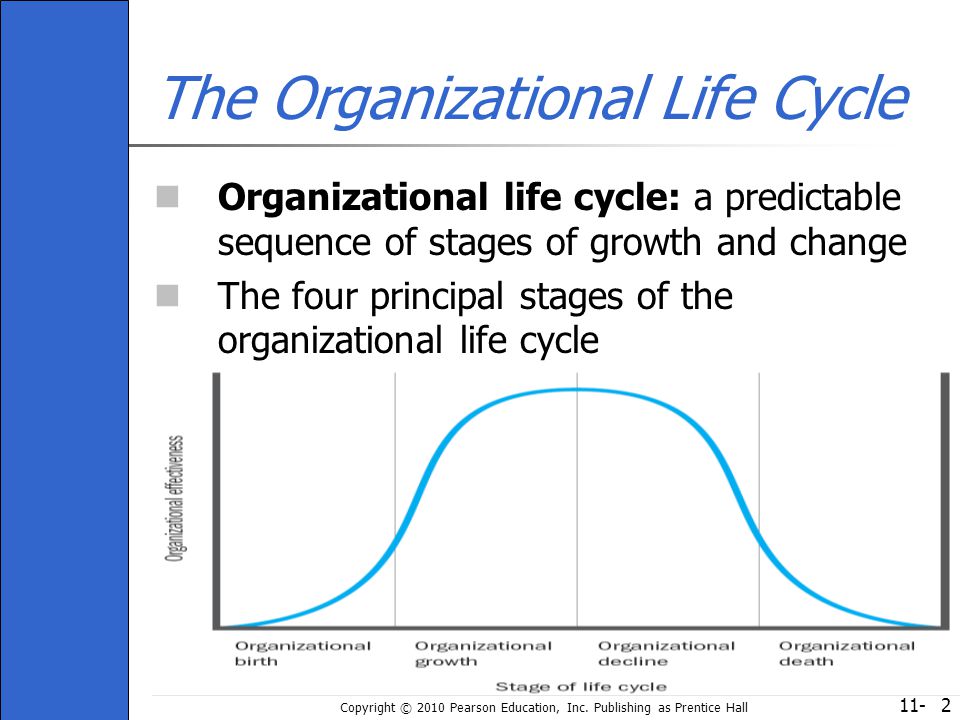 The Organizational Life Cycle

Organizational life cycle: a predictable sequence of stages of growth and change

The four principal stages of the organizational life cycle

Organizational effectiveness

Organizational birth
Organizational growth
Organizational decline
Organizational death

Stage of life cycle

Copyright © 2010 Pearson Education, Inc. Publishing as Prentice Hall

11- 2